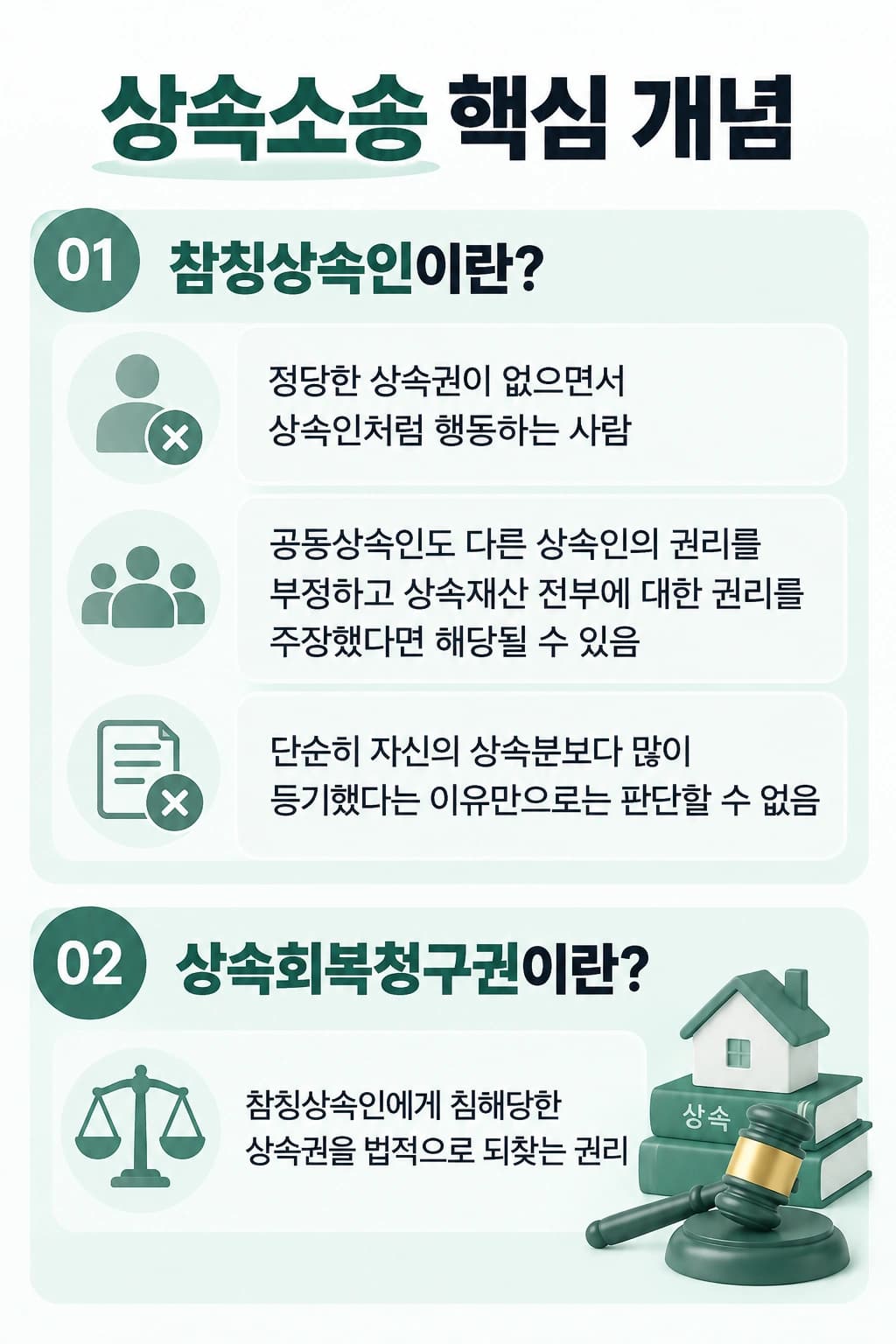 상속소송 핵심 개념

01 참칭상속인이란?

정당한 상속권이 없으면서 상속인처럼 행동하는 사람

공동상속인도 다른 상속인의 권리를 부정하고 상속재산 전부에 대한 권리를 주장했다면 해당될 수 있음

단순히 자신의 상속분보다 많이 등기했다는 이유만으로는 판단할 수 없음

02 상속회복청구권이란?

참칭상속인에게 침해당한 상속권을 법적으로 되찾는 권리

상속